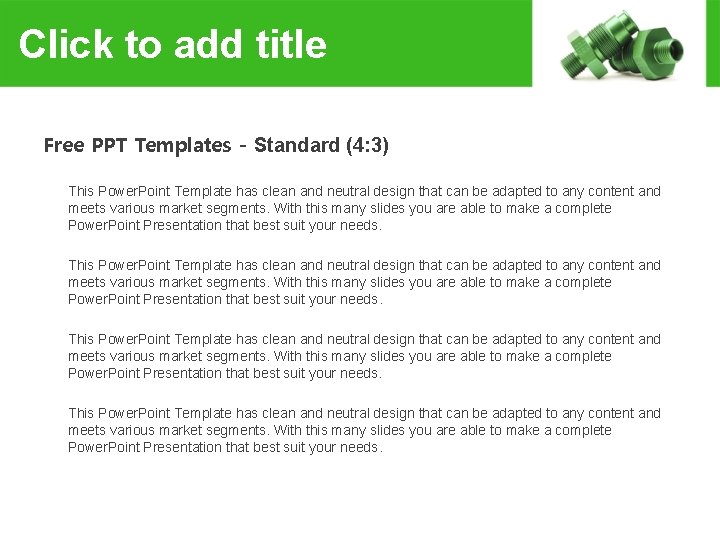 Click to add title

Free PPT Templates - Standard (4:3)

This PowerPoint Template has clean and neutral design that can be adapted to any content and meets various market segments. With this many slides you are able to make a complete PowerPoint Presentation that best suit your needs.

This PowerPoint Template has clean and neutral design that can be adapted to any content and meets various market segments. With this many slides you are able to make a complete PowerPoint Presentation that best suit your needs.

This PowerPoint Template has clean and neutral design that can be adapted to any content and meets various market segments. With this many slides you are able to make a complete PowerPoint Presentation that best suit your needs.

This PowerPoint Template has clean and neutral design that can be adapted to any content and meets various market segments. With this many slides you are able to make a complete PowerPoint Presentation that best suit your needs.